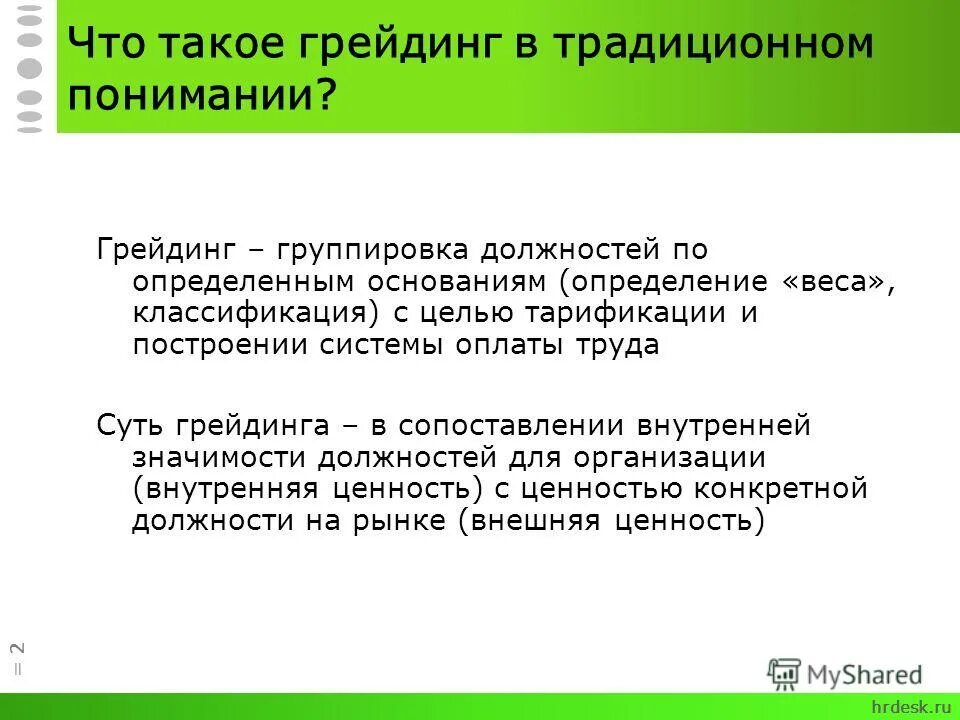 Что такое грейдинг в традиционном понимании?

Грейдинг – группировка должностей по определенным основаниям (определение «веса», классификация) с целью тарификации и построении системы оплаты труда

Суть грейдинга – в сопоставлении внутренней значимости должностей для организации (внутренняя ценность) с ценностью конкретной должности на рынке (внешняя ценность)

= 2

MyShared

hrdesk.ru